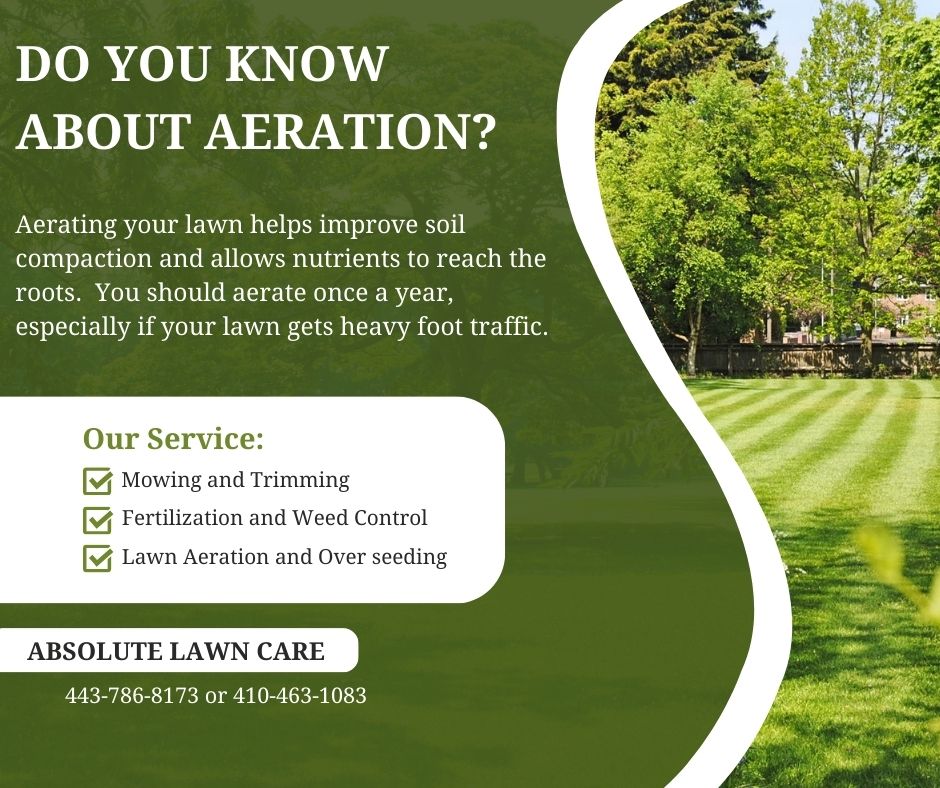 DO YOU KNOW ABOUT AERATION?

Aerating your lawn helps improve soil compaction and allows nutrients to reach the roots.  You should aerate once a year, especially if your lawn gets heavy foot traffic.

Our Service:
Mowing and Trimming
Fertilization and Weed Control
Lawn Aeration and Over seeding

ABSOLUTE LAWN CARE
443-786-8173 or 410-463-1083